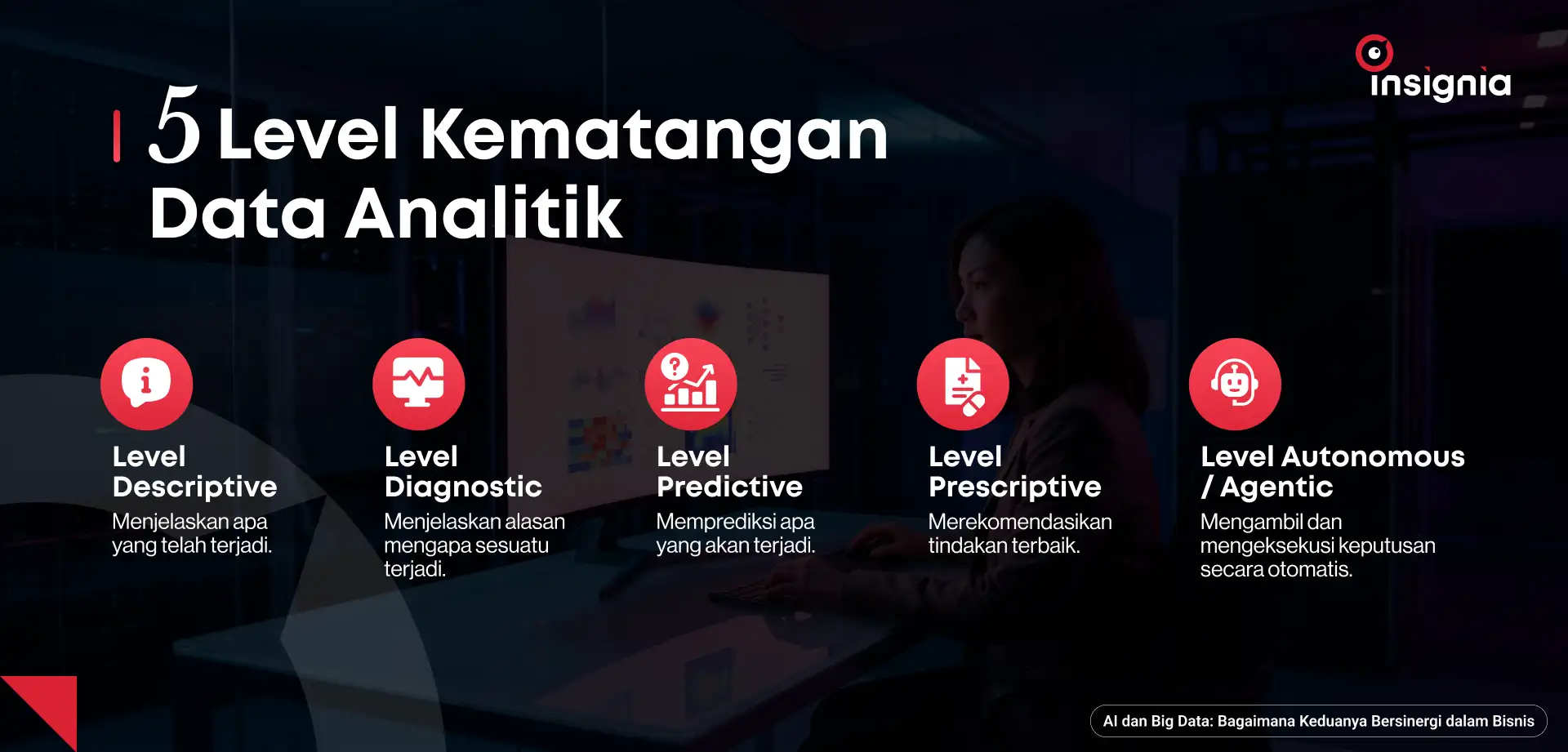 insignia

5 Level Kematangan Data Analitik

Level Descriptive
Menjelaskan apa yang telah terjadi.

Level Diagnostic
Menjelaskan alasan mengapa sesuatu terjadi.

Level Predictive
Memprediksi apa yang akan terjadi.

Level Prescriptive
Merekomendasikan tindakan terbaik.

Level Autonomous / Agentic
Mengambil dan mengeksekusi keputusan secara otomatis.

AI dan Big Data: Bagaimana Keduanya Bersinergi dalam Bisnis